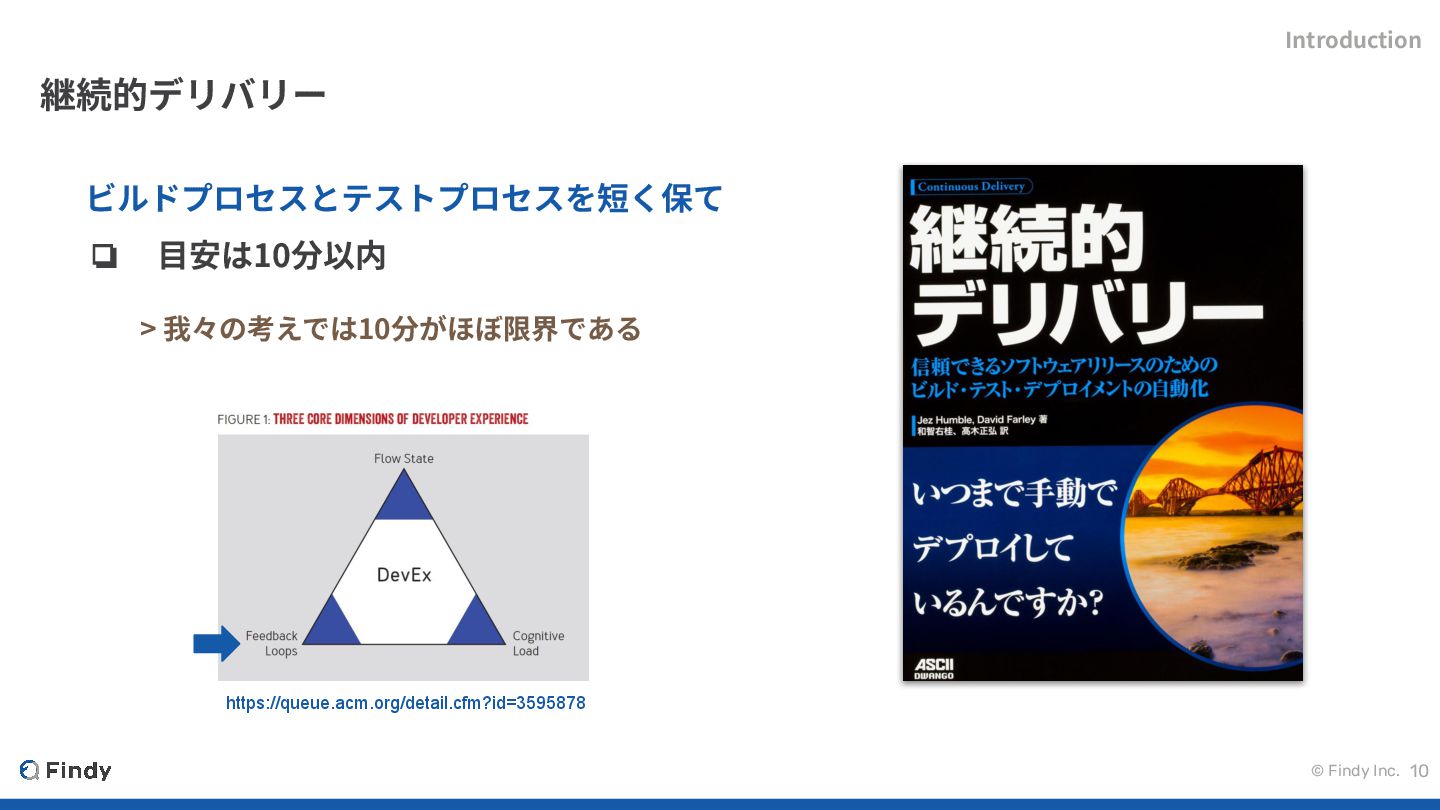 Introduction

継続的デリバリー

ビルドプロセスとテストプロセスを短く保て

❏ 目安は10分以内

> 我々の考えでは10分がほぼ限界である

FIGURE 1: THREE CORE DIMENSIONS OF DEVELOPER EXPERIENCE

Flow State

DevEx

Feedback Loops

Cognitive Load

https://queue.acm.org/detail.cfm?id=3595878

Continuous Delivery

継続的デリバリー

信頼できるソフトウェアリリースのためのビルド・テスト・デプロイメントの自動化

Jez Humble, David Farley 著
和智右桂、高木正弘 訳

いつまで手動でデプロイしているんですか?

ASCII DWANGO

Findy

© Findy Inc. 10